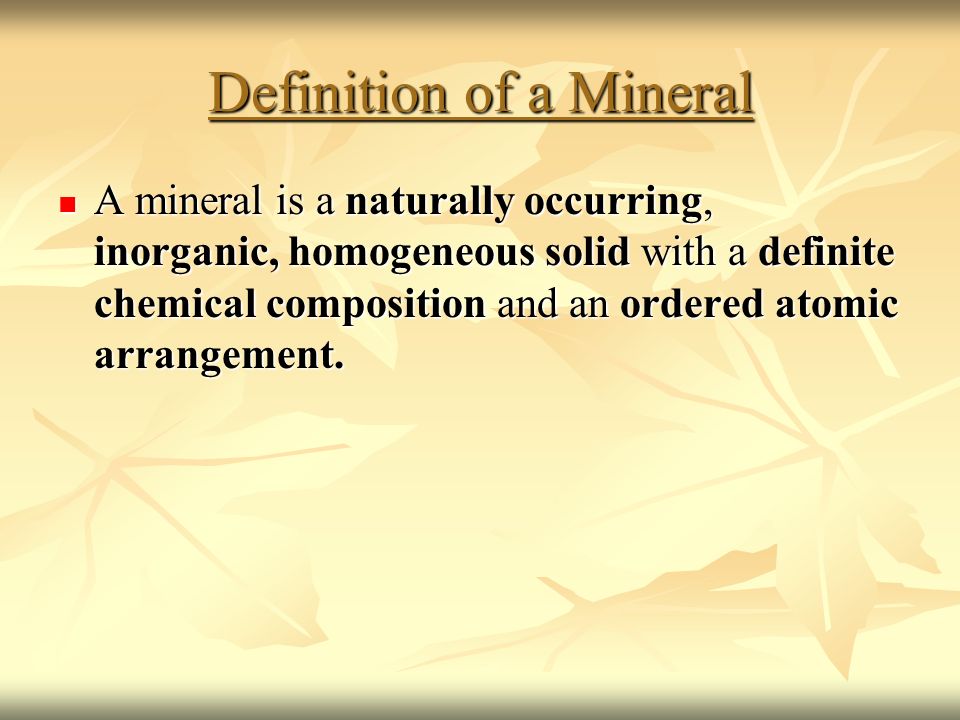 Definition of a Mineral

A mineral is a naturally occurring, inorganic, homogeneous solid with a definite chemical composition and an ordered atomic arrangement.